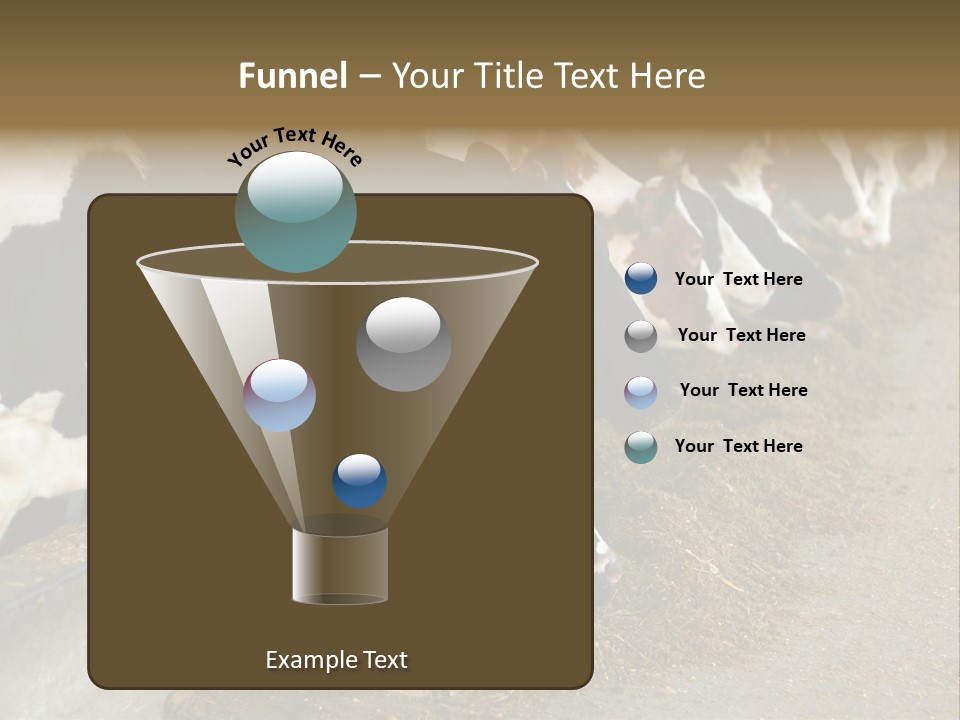 Funnel – Your Title Text Here

Your Text Here

Your Text Here

Your Text Here

Your Text Here

Your Text Here

Example Text